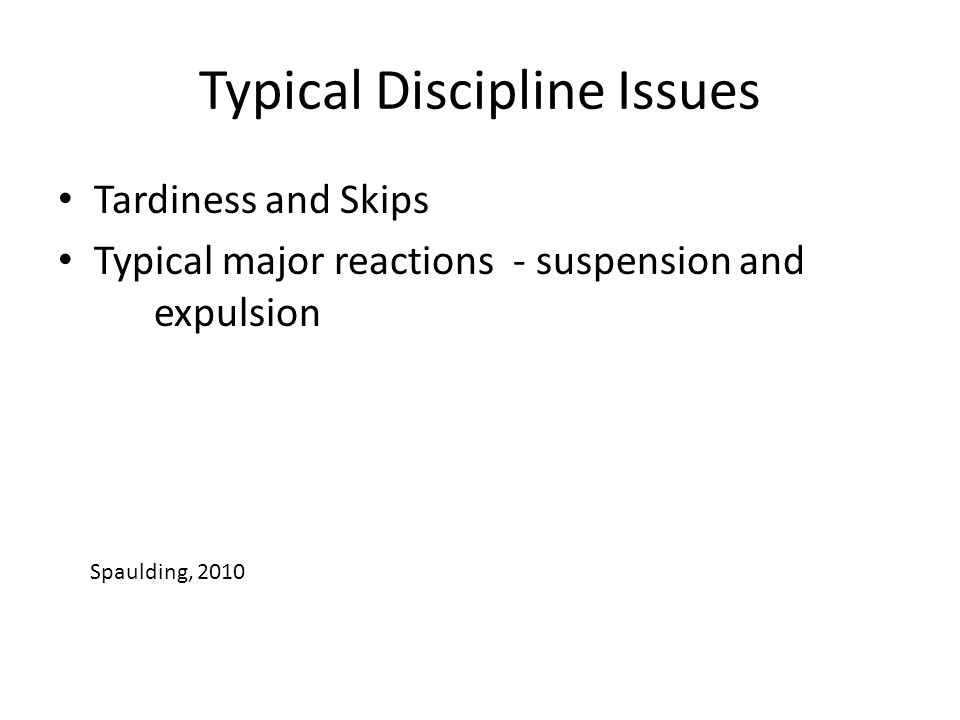 Typical Discipline Issues

• Tardiness and Skips
• Typical major reactions - suspension and expulsion

Spaulding, 2010